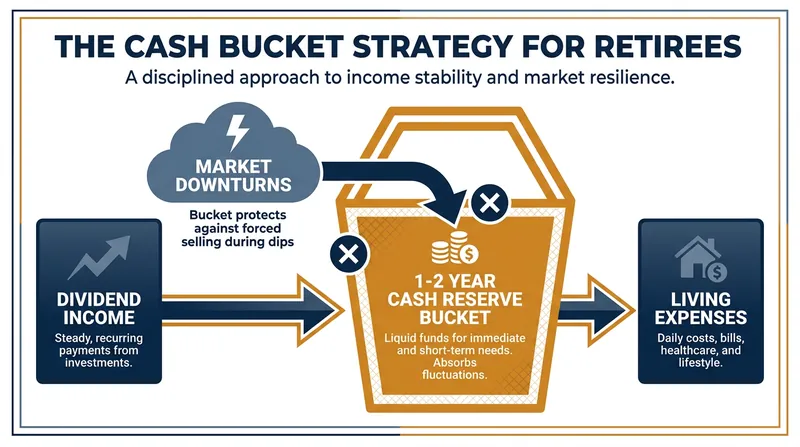 THE CASH BUCKET STRATEGY FOR RETIREES

A disciplined approach to income stability and market resilience.

MARKET DOWNTURNS

Bucket protects against forced selling during dips

DIVIDEND INCOME

Steady, recurring payments from investments.

1-2 YEAR CASH RESERVE BUCKET

Liquid funds for immediate and short-term needs. Absorbs fluctuations.

LIVING EXPENSES

Daily costs, bills, healthcare, and lifestyle.